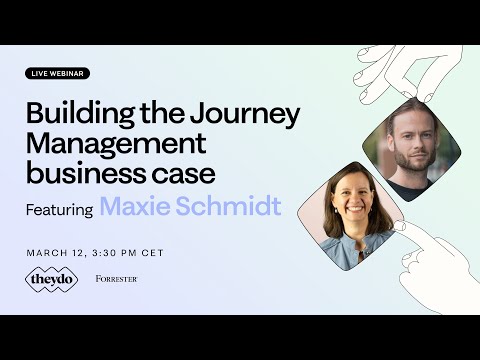 LIVE WEBINAR

Building the Journey Management business case

Featuring Maxie Schmidt

MARCH 12, 3:30 PM CET

theydo

FORRESTER